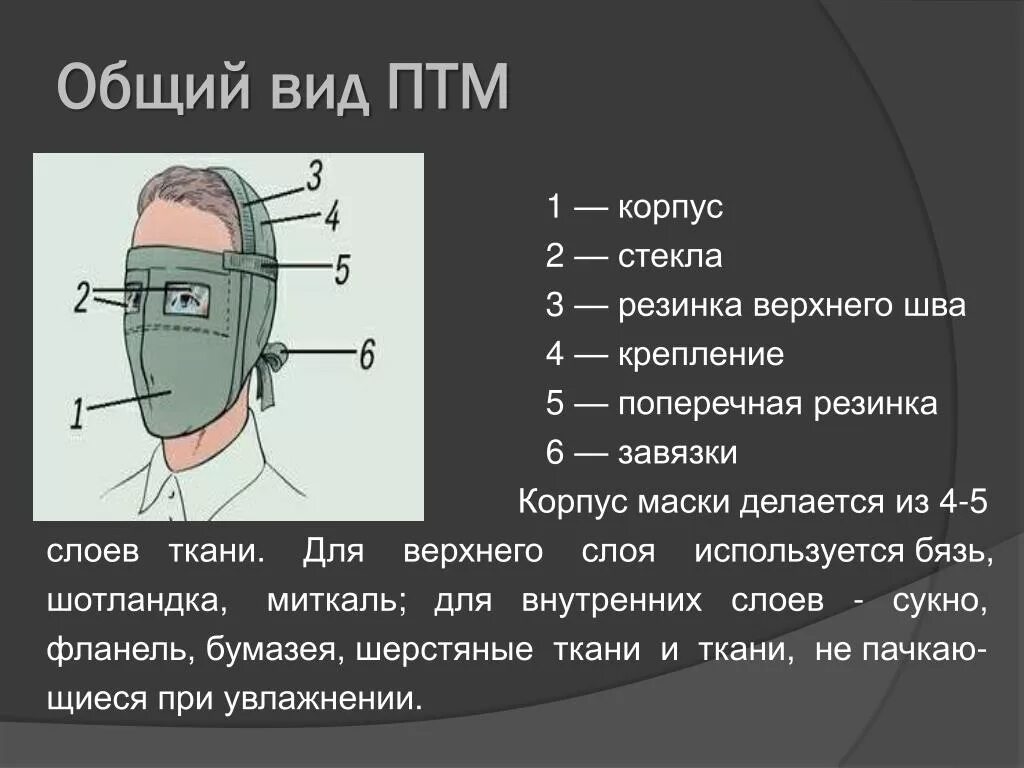 Общий вид ПТМ

3
4
5
2
6
1

1 — корпус
2 — стекла
3 — резинка верхнего шва
4 — крепление
5 — поперечная резинка
6 — завязки

Корпус маски делается из 4-5 слоев ткани. Для верхнего слоя используется бязь, шотландка, миткаль; для внутренних слоев - сукно, фланель, бумазея, шерстяные ткани и ткани, не пачкающиеся при увлажнении.